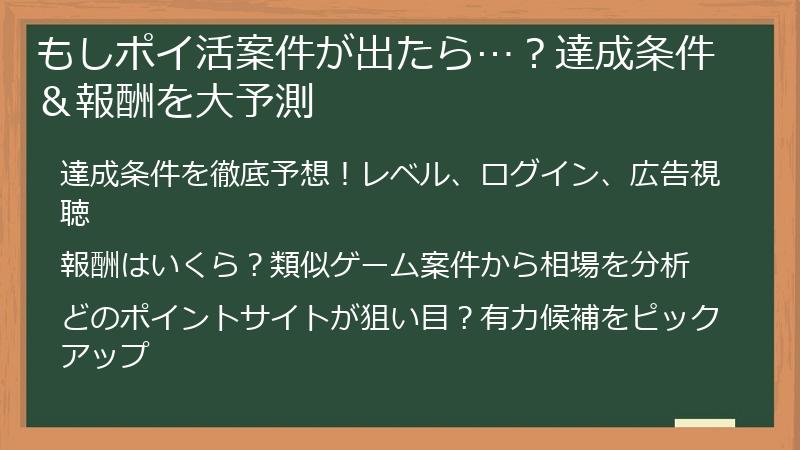 もしポイ活案件が出たら…？達成条件＆報酬を大予測

達成条件を徹底予想！レベル、ログイン、広告視聴

報酬はいくら？類似ゲーム案件から相場を分析

どのポイントサイトが狙い目？有力候補をピックアップ